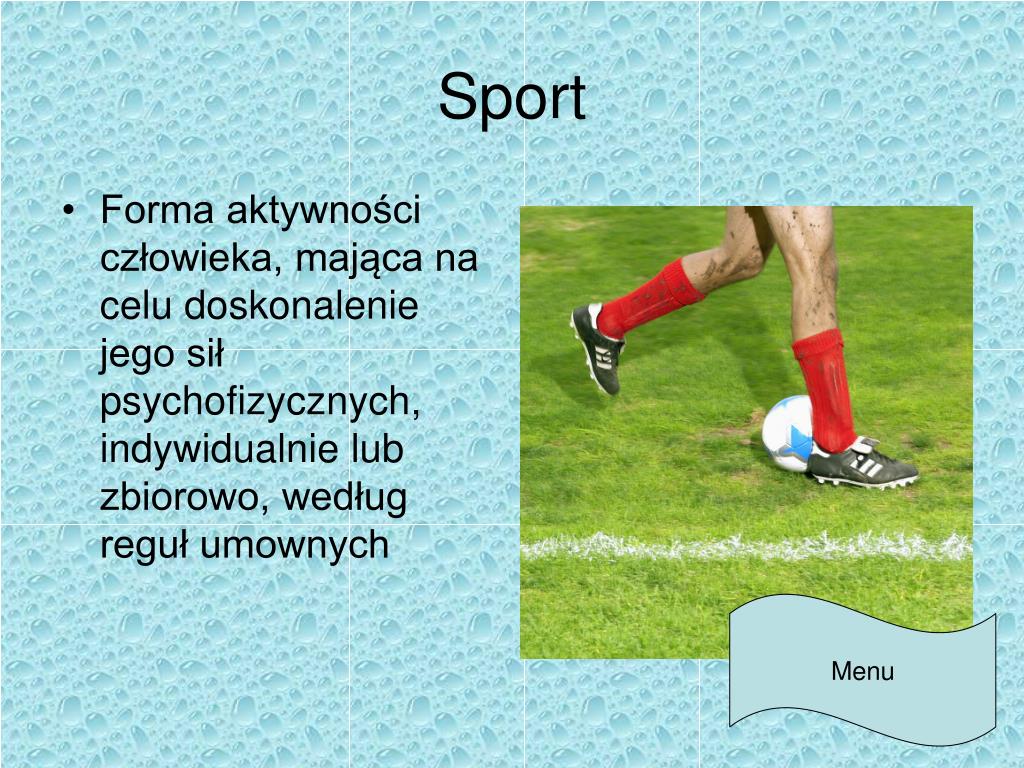 Sport

• Forma aktywności człowieka, mająca na celu doskonalenie jego sił psychofizycznych, indywidualnie lub zbiorowo, według reguł umownych

Menu